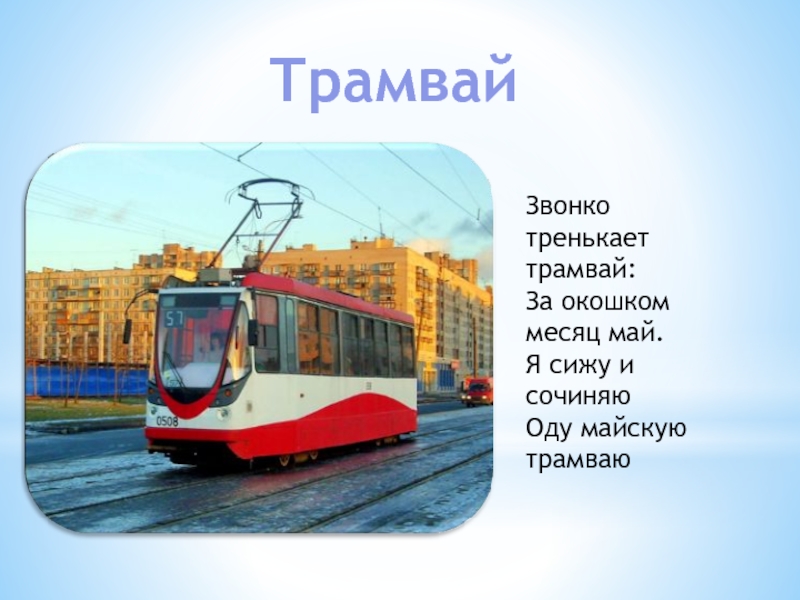 Трамвай

57

0508

Звонко тренькает трамвай:
За окошком месяц май.
Я сижу и сочиняю
Оду майскую трамваю